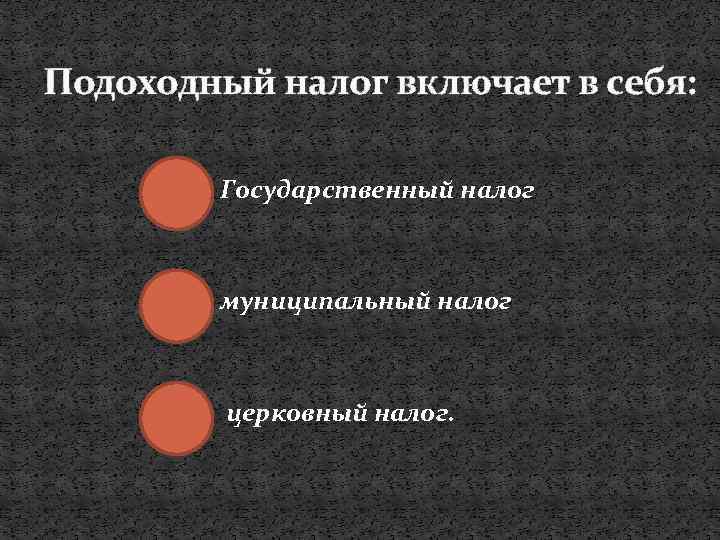 Подоходный налог включает в себя:

Государственный налог

муниципальный налог

церковный налог.